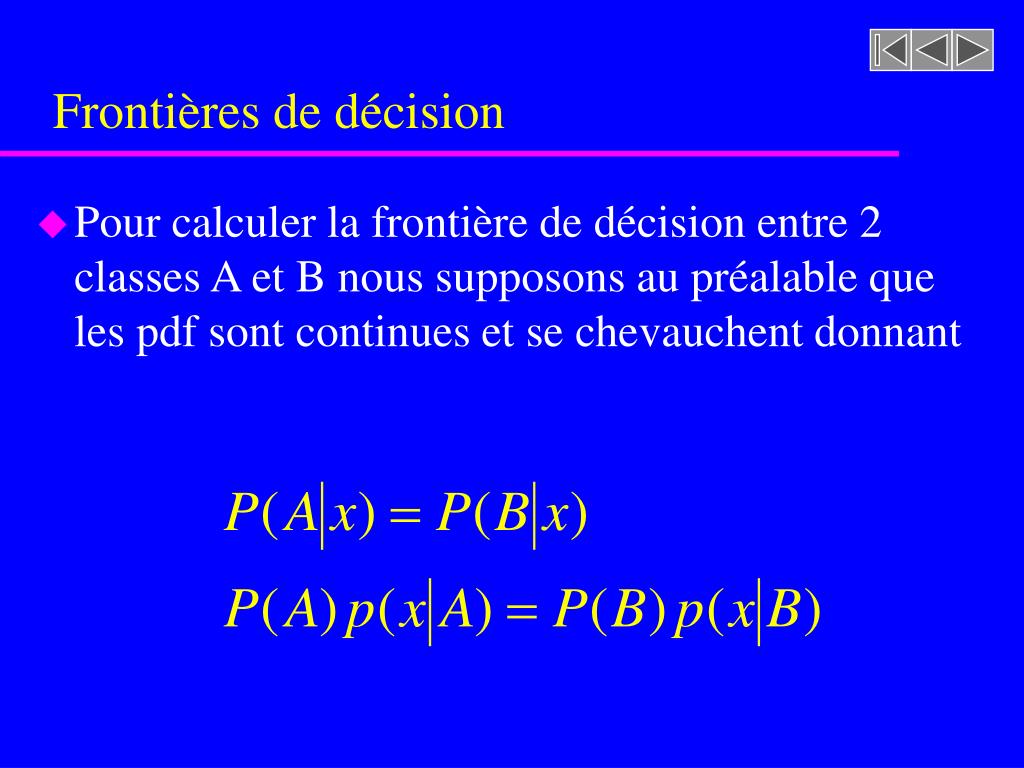 Frontières de décision

Pour calculer la frontière de décision entre 2 classes A et B nous supposons au préalable que les pdf sont continues et se chevauchent donnant

$P(A|x) = P(B|x)$

$P(A)\,p(x|A) = P(B)\,p(x|B)$